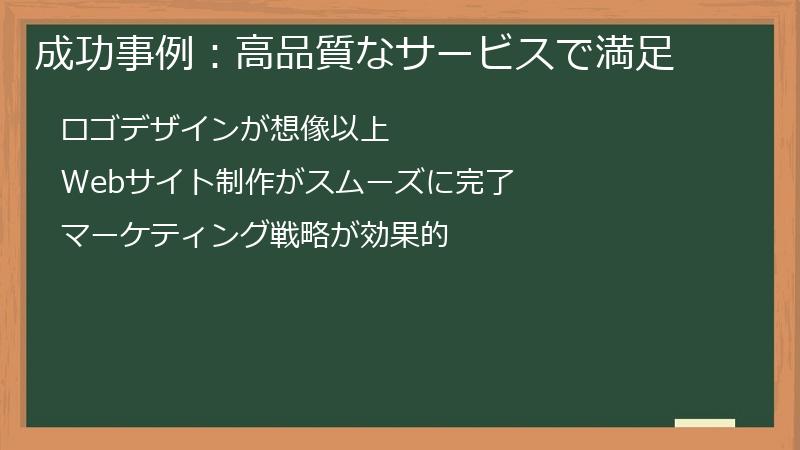 成功事例：高品質なサービスで満足

ロゴデザインが想像以上

Webサイト制作がスムーズに完了

マーケティング戦略が効果的